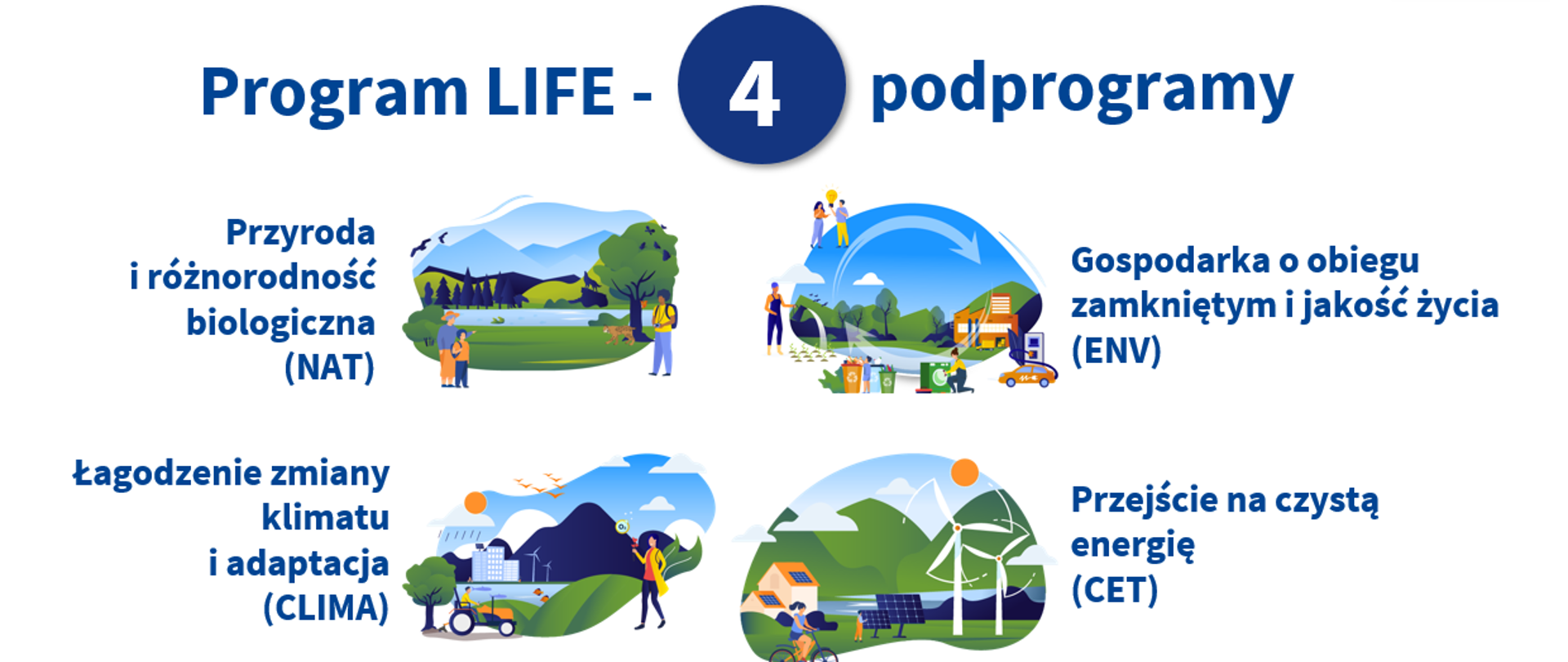 Program LIFE - 4 podprogramy

Przyroda i różnorodność biologiczna (NAT)

Gospodarka o obiegu zamkniętym i jakość życia (ENV)

Łagodzenie zmiany klimatu i adaptacja (CLIMA)

Przejście na czystą energię (CET)